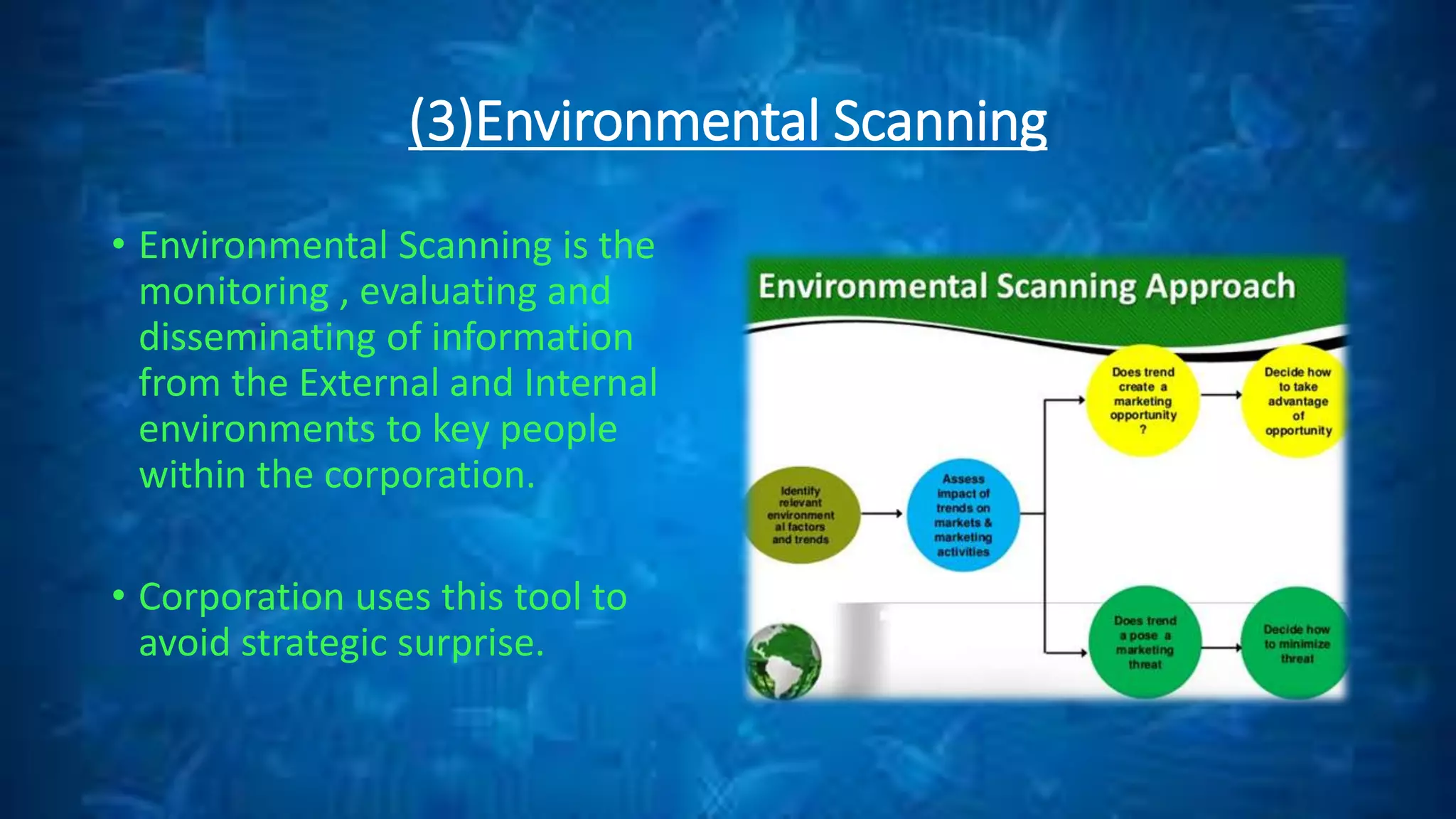 (3)Environmental Scanning

• Environmental Scanning is the monitoring , evaluating and disseminating of information from the External and Internal environments to key people within the corporation.

• Corporation uses this tool to avoid strategic surprise.

Environmental Scanning Approach

Identify relevant environment al factors and trends

Assess impact of trends on markets & marketing activities

Does trend create a marketing opportunity ?

Decide how to take advantage of opportunity

Does trend a pose a marketing threat

Decide how to minimize threat